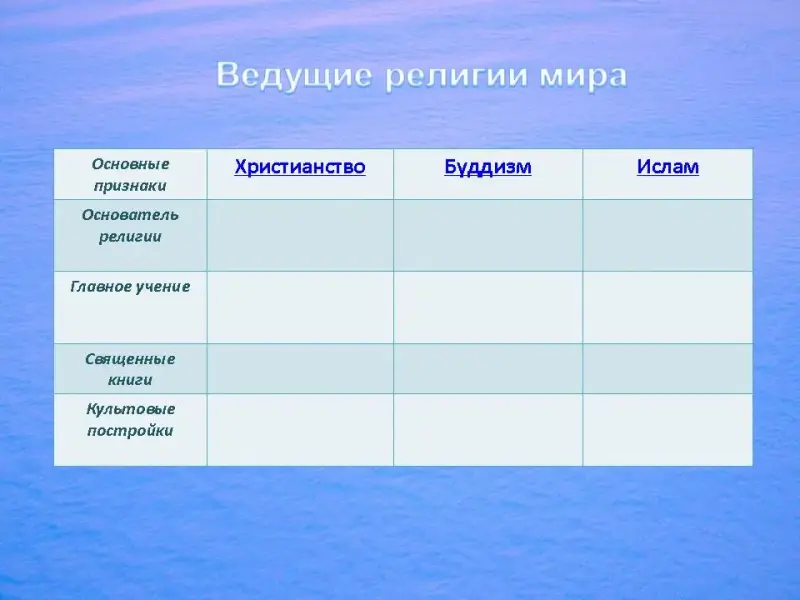 Ведущие религии мира

| Основные признаки | Христианство | Буддизм | Ислам |
|---|---|---|---|
| Основатель религии | | | |
| Главное учение | | | |
| Священные книги | | | |
| Культовые постройки | | | |